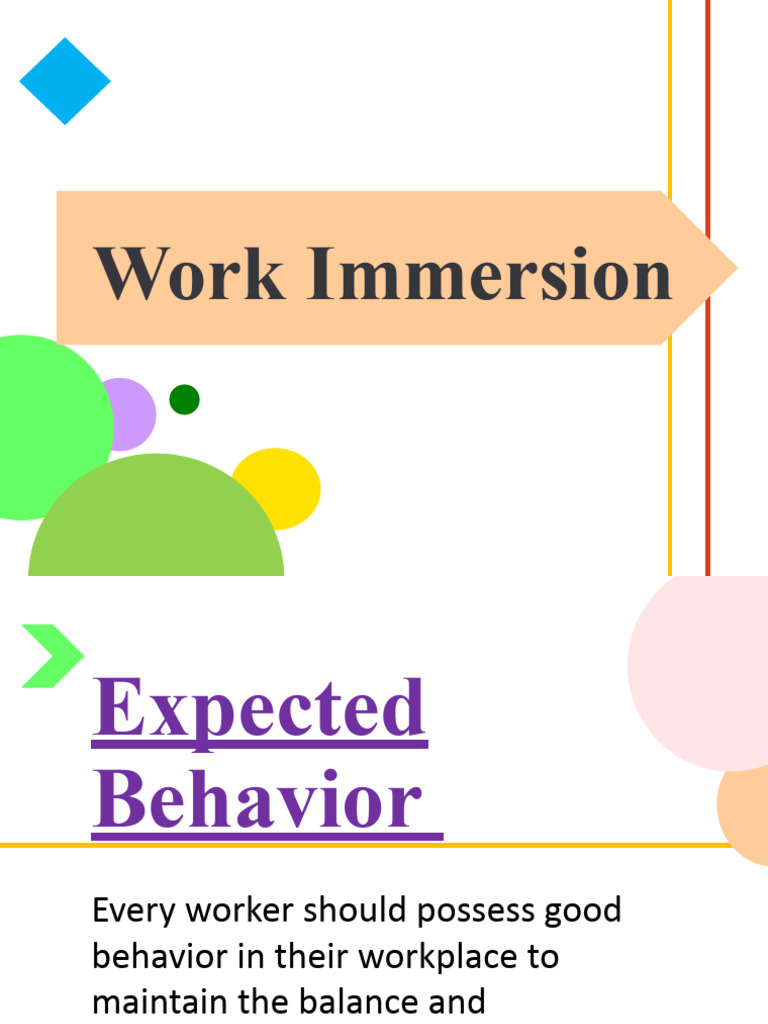 Work Immersion

Expected Behavior

Every worker should possess good behavior in their workplace to maintain the balance and